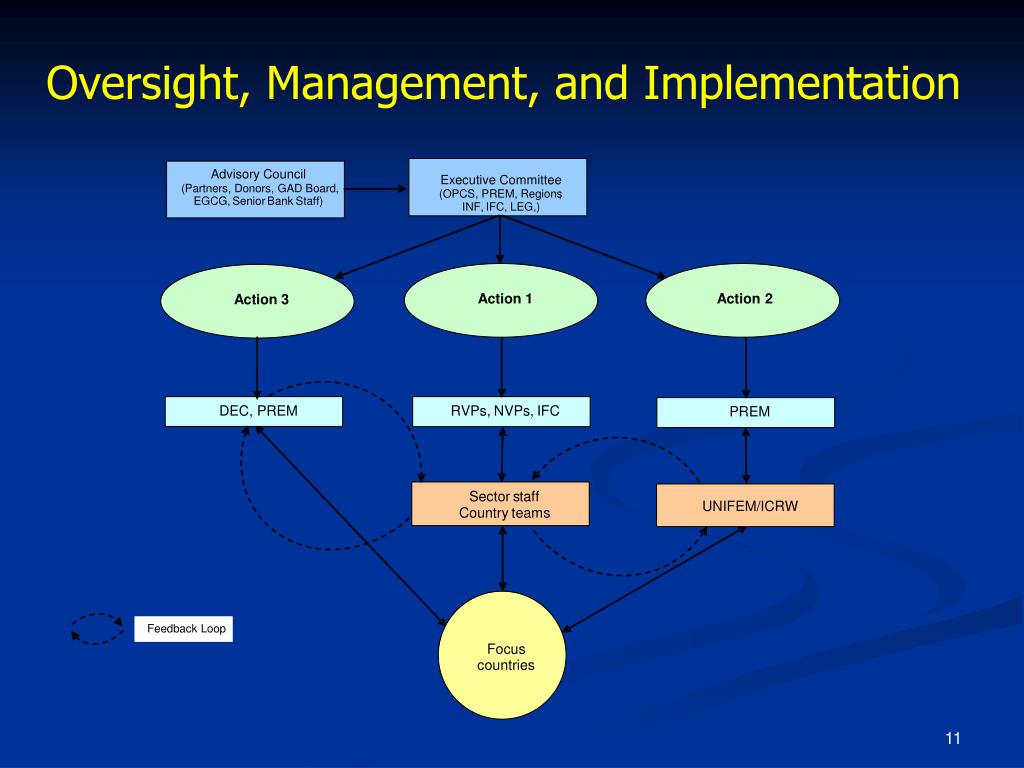 Oversight, Management, and Implementation

Advisory Council
(Partners, Donors, GAD Board, EGCG, Senior Bank Staff)

Executive Committee
(OPCS, PREM, Regions INF, IFC, LEG,)

Action 3

Action 1

Action 2

DEC, PREM

RVPs, NVPs, IFC

PREM

Sector staff
Country teams

UNIFEM/ICRW

Feedback Loop

Focus countries

11